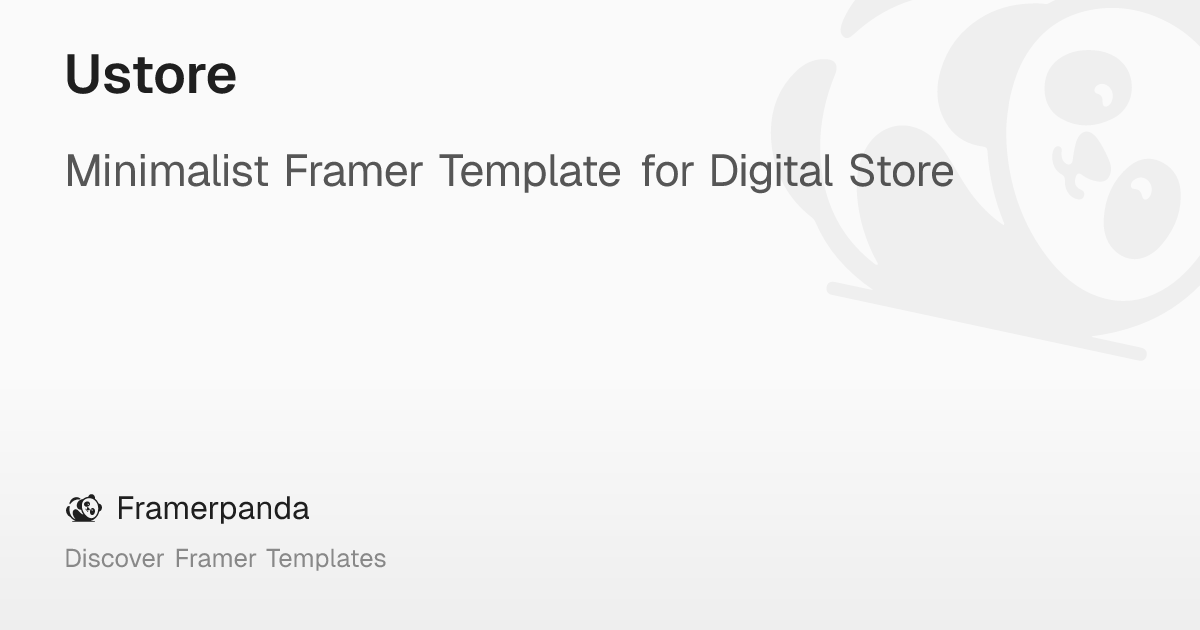 Ustore

Minimalist Framer Template for Digital Store

Framerpanda

Discover Framer Templates